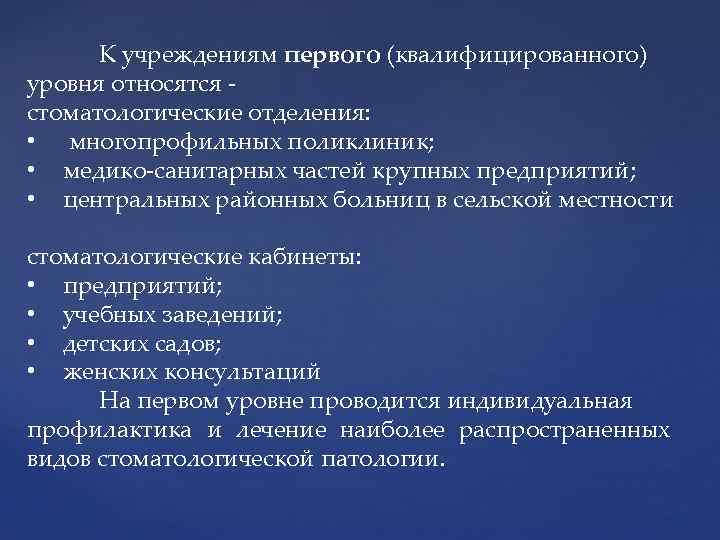 К учреждениям первого (квалифицированного) уровня относятся -
стоматологические отделения:
• многопрофильных поликлиник;
• медико-санитарных частей крупных предприятий;
• центральных районных больниц в сельской местности

стоматологические кабинеты:
• предприятий;
• учебных заведений;
• детских садов;
• женских консультаций

На первом уровне проводится индивидуальная профилактика и лечение наиболее распространенных видов стоматологической патологии.